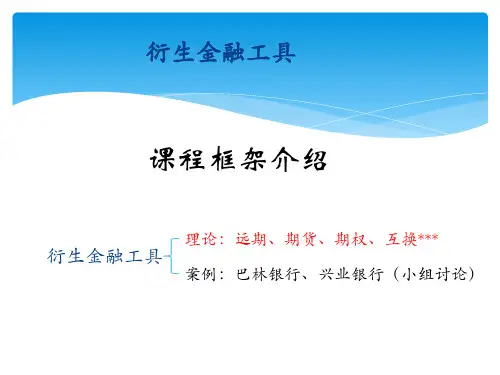 衍生金融工具

课程框架介绍

衍生金融工具

理论：远期、期货、期权、互换***

案例：巴林银行、兴业银行（小组讨论）